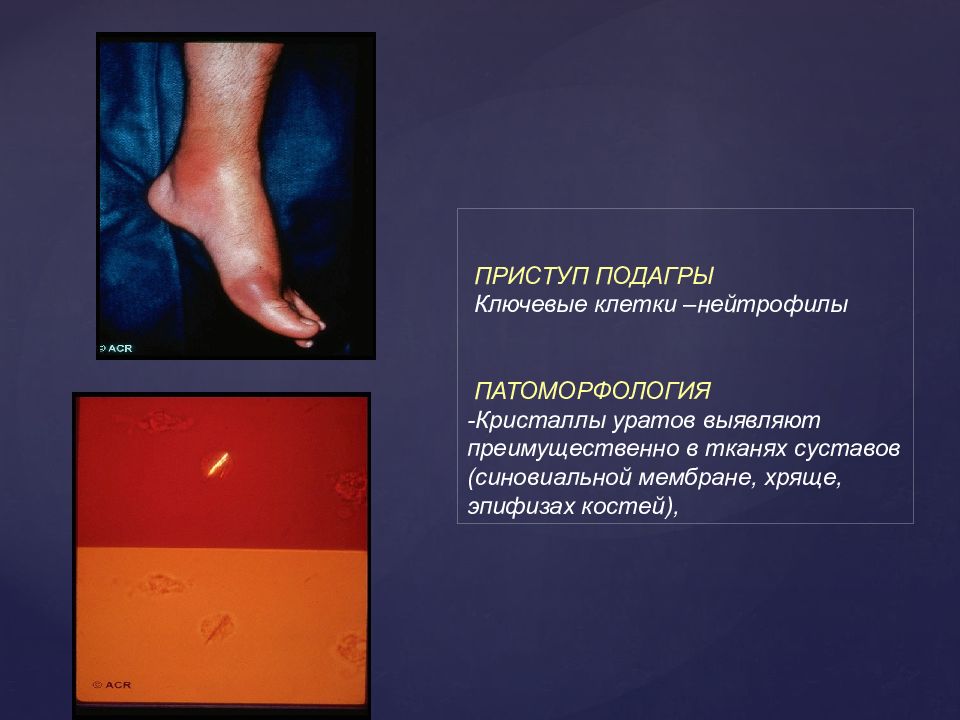 © ACR

© ACR

ПРИСТУП ПОДАГРЫ
Ключевые клетки –нейтрофилы

ПАТОМОРФОЛОГИЯ
-Кристаллы уратов выявляют преимущественно в тканях суставов (синовиальной мембране, хряще, эпифизах костей),